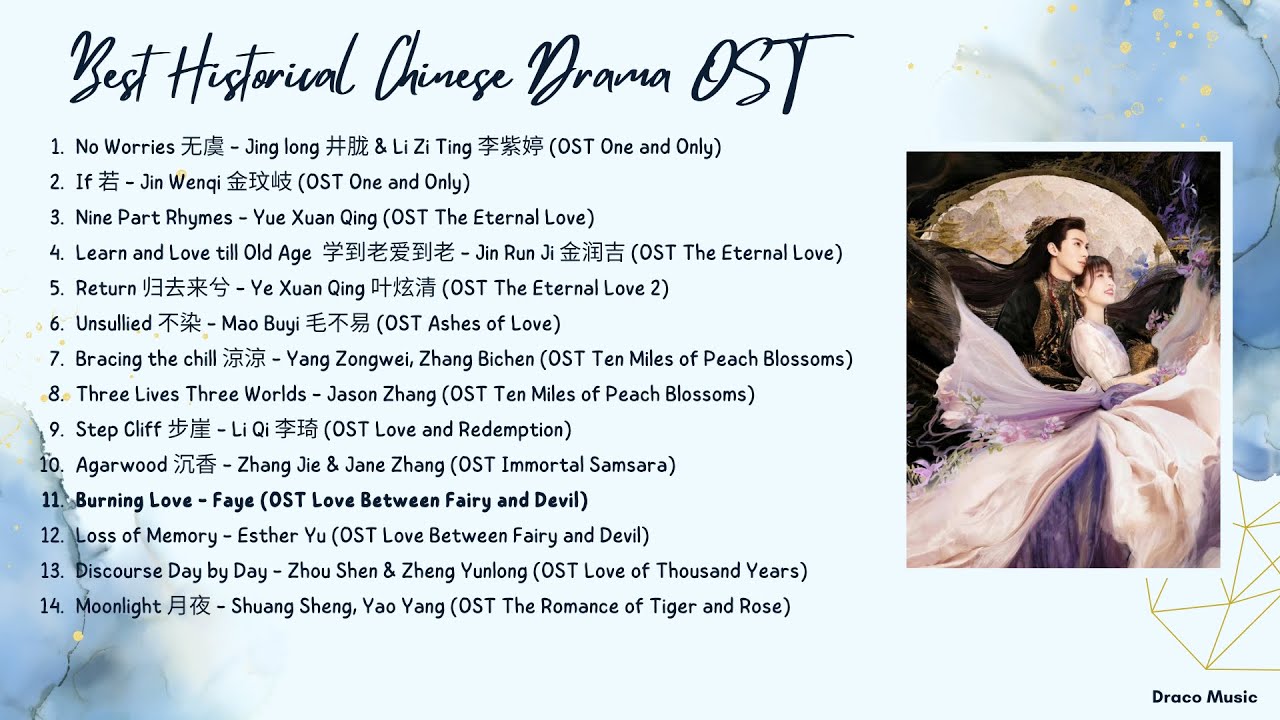 Best Historical Chinese Drama OST

1. No Worries 无虞 - Jing long 井胧 & Li Zi Ting 李紫婷 (OST One and Only)
2. If 若 - Jin Wenqi 金玟岐 (OST One and Only)
3. Nine Part Rhymes - Yue Xuan Qing (OST The Eternal Love)
4. Learn and Love till Old Age 学到老爱到老 - Jin Run Ji 金润吉 (OST The Eternal Love)
5. Return 归去来兮 - Ye Xuan Qing 叶炫清 (OST The Eternal Love 2)
6. Unsullied 不染 - Mao Buyi 毛不易 (OST Ashes of Love)
7. Bracing the chill 凉凉 - Yang Zongwei, Zhang Bichen (OST Ten Miles of Peach Blossoms)
8. Three Lives Three Worlds - Jason Zhang (OST Ten Miles of Peach Blossoms)
9. Step Cliff 步崖 - Li Qi 李琦 (OST Love and Redemption)
10. Agarwood 沉香 - Zhang Jie & Jane Zhang (OST Immortal Samsara)
11. Burning Love - Faye (OST Love Between Fairy and Devil)
12. Loss of Memory - Esther Yu (OST Love Between Fairy and Devil)
13. Discourse Day by Day - Zhou Shen & Zheng Yunlong (OST Love of Thousand Years)
14. Moonlight 月夜 - Shuang Sheng, Yao Yang (OST The Romance of Tiger and Rose)

Draco Music